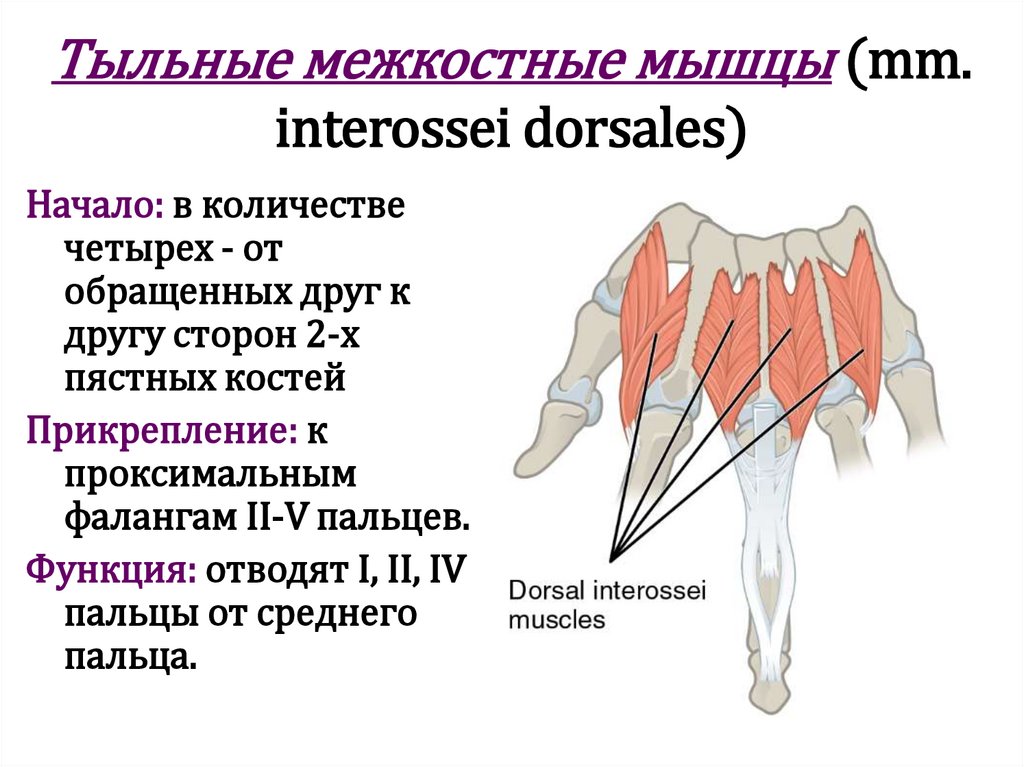 Тыльные межкостные мышцы (mm. interossei dorsales)

Начало: в количестве четырех - от обращенных друг к другу сторон 2-х пястных костей

Прикрепление: к проксимальным фалангам II-V пальцев.

Функция: отводят I, II, IV пальцы от среднего пальца.

Dorsal interossei muscles